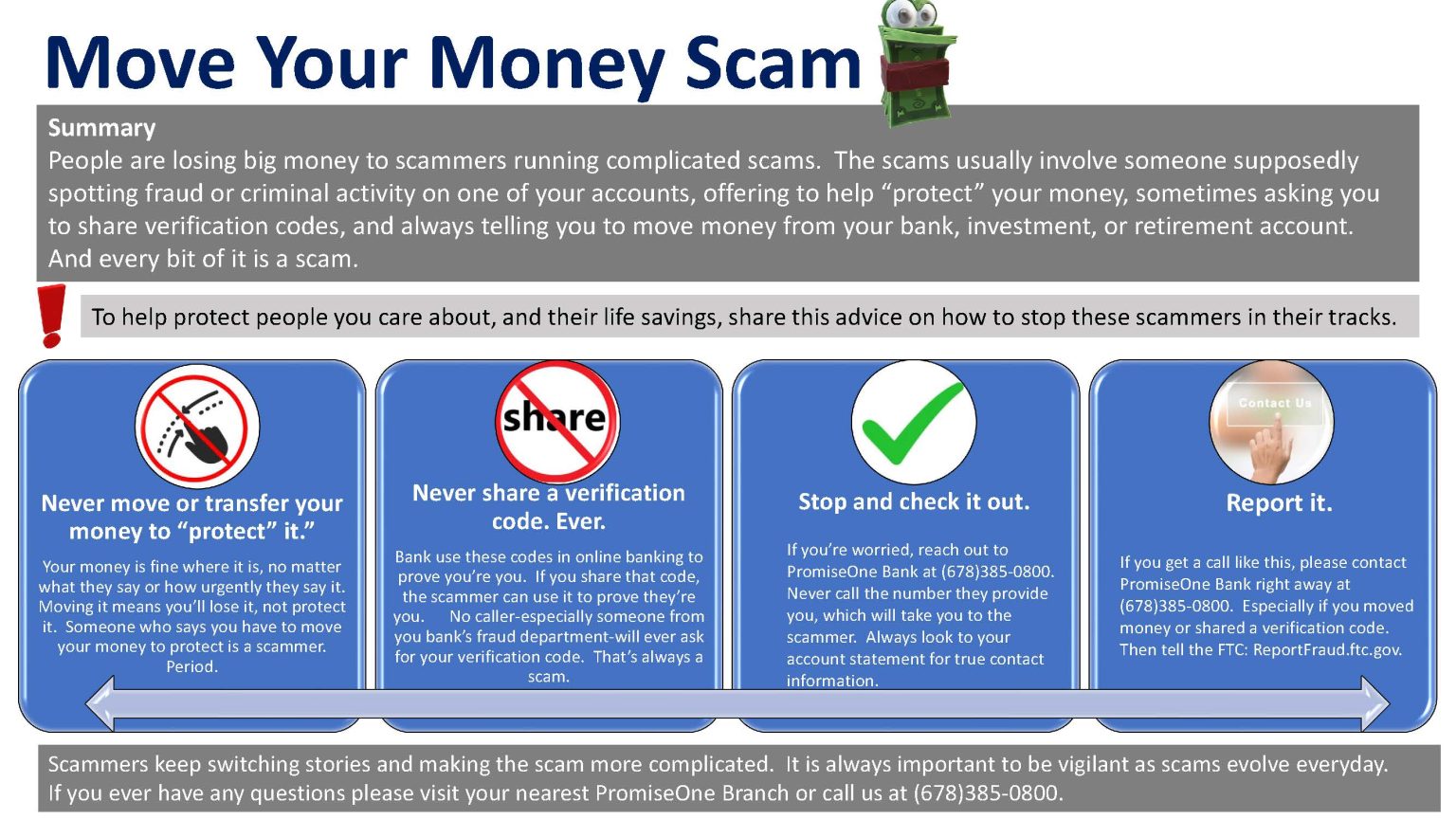 Move Your Money Scam

Summary
People are losing big money to scammers running complicated scams. The scams usually involve someone supposedly spotting fraud or criminal activity on one of your accounts, offering to help "protect" your money, sometimes asking you to share verification codes, and always telling you to move money from your bank, investment, or retirement account. And every bit of it is a scam.

To help protect people you care about, and their life savings, share this advice on how to stop these scammers in their tracks.

Never move or transfer your money to "protect" it."

Your money is fine where it is, no matter what they say or how urgently they say it. Moving it means you'll lose it, not protect it. Someone who says you have to move your money to protect is a scammer. Period.

share

Never share a verification code. Ever.

Bank use these codes in online banking to prove you're you. If you share that code, the scammer can use it to prove they're you. No caller-especially someone from you bank's fraud department-will ever ask for your verification code. That's always a scam.

Stop and check it out.

If you're worried, reach out to PromiseOne Bank at (678)385-0800. Never call the number they provide you, which will take you to the scammer. Always look to your account statement for true contact information.

Contact Us

Report it.

If you get a call like this, please contact PromiseOne Bank right away at (678)385-0800. Especially if you moved money or shared a verification code. Then tell the FTC: ReportFraud.ftc.gov.

Scammers keep switching stories and making the scam more complicated. It is always important to be vigilant as scams evolve everyday. If you ever have any questions please visit your nearest PromiseOne Branch or call us at (678)385-0800.